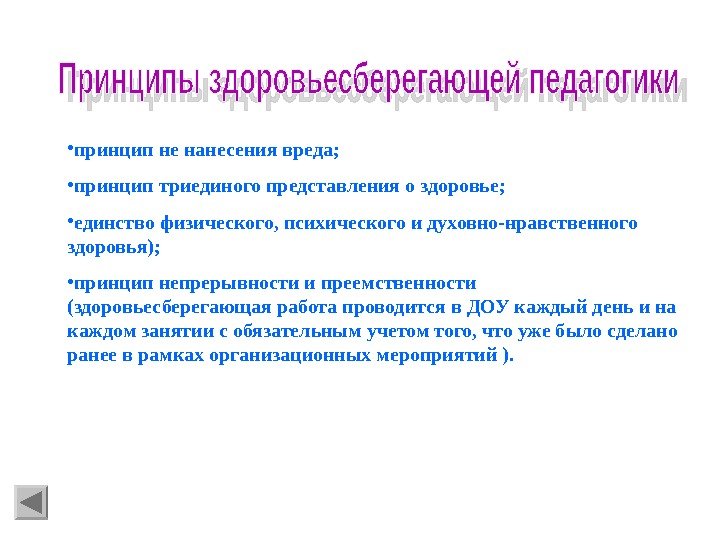 Принципы здоровьесберегающей педагогики

•принцип не нанесения вреда;

•принцип триединого представления о здоровье;

•единство физического, психического и духовно-нравственного здоровья);

•принцип непрерывности и преемственности (здоровьесберегающая работа проводится в ДОУ каждый день и на каждом занятии с обязательным учетом того, что уже было сделано ранее в рамках организационных мероприятий ).